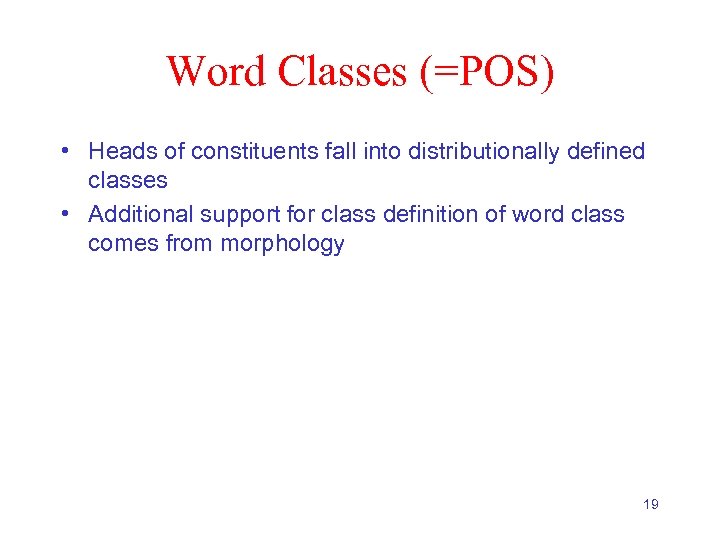 Word Classes (=POS)

• Heads of constituents fall into distributionally defined classes
• Additional support for class definition of word class comes from morphology

19